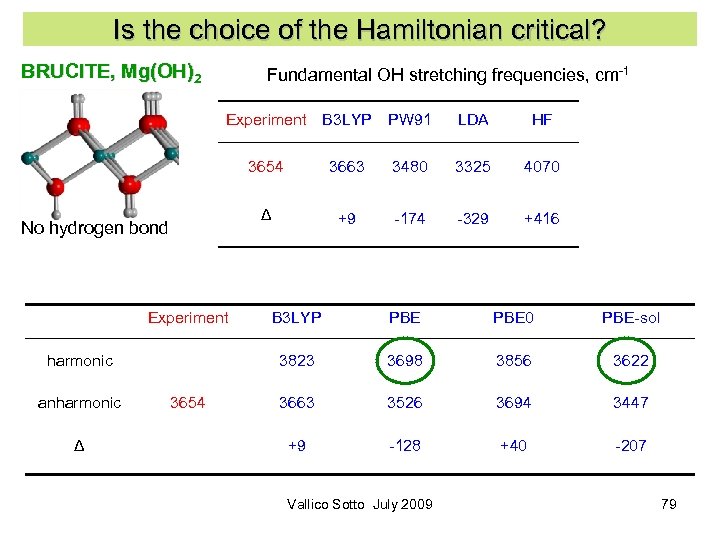 Is the choice of the Hamiltonian critical?

BRUCITE, $Mg(OH)_2$

No hydrogen bond

Fundamental OH stretching frequencies, $cm^{-1}$

| Experiment | B3LYP | PW91 | LDA | HF |
|---|---|---|---|---|
| 3654 | 3663 | 3480 | 3325 | 4070 |
| Δ | +9 | -174 | -329 | +416 |

| | Experiment | B3LYP | PBE | PBE0 | PBE-sol |
|---|---|---|---|---|---|
| harmonic | | 3823 | 3698 | 3856 | 3622 |
| anharmonic | 3654 | 3663 | 3526 | 3694 | 3447 |
| Δ | | +9 | -128 | +40 | -207 |

Vallico Sotto July 2009

79